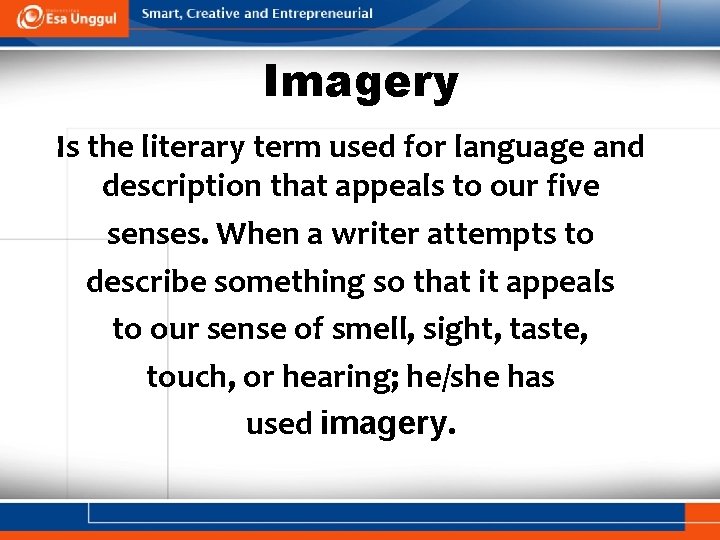 Esa Unggul

Smart, Creative and Entrepreneurial

Imagery

Is the literary term used for language and description that appeals to our five senses. When a writer attempts to describe something so that it appeals to our sense of smell, sight, taste, touch, or hearing; he/she has used imagery.